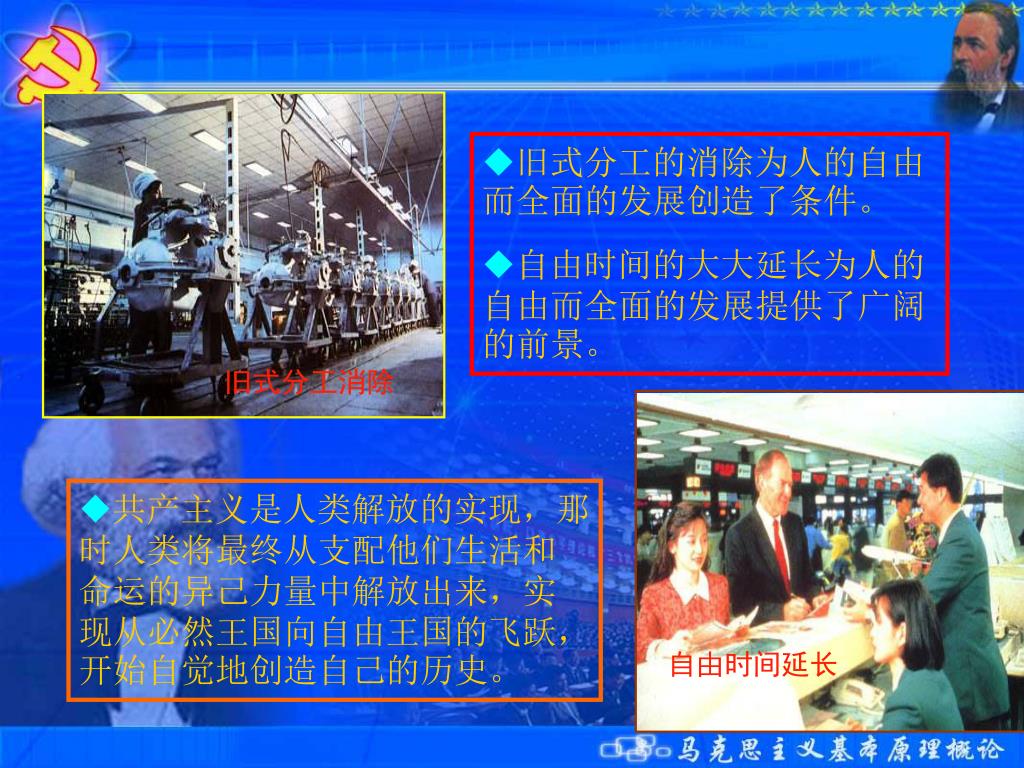 旧式分工消除

◆旧式分工的消除为人的自由而全面的发展创造了条件。

◆自由时间的大大延长为人的自由而全面的发展提供了广阔的前景。

◆共产主义是人类解放的实现，那时人类将最终从支配他们生活和命运的异己力量中解放出来，实现从必然王国向自由王国的飞跃，开始自觉地创造自己的历史。

自由时间延长

马克思主义基本原理概论